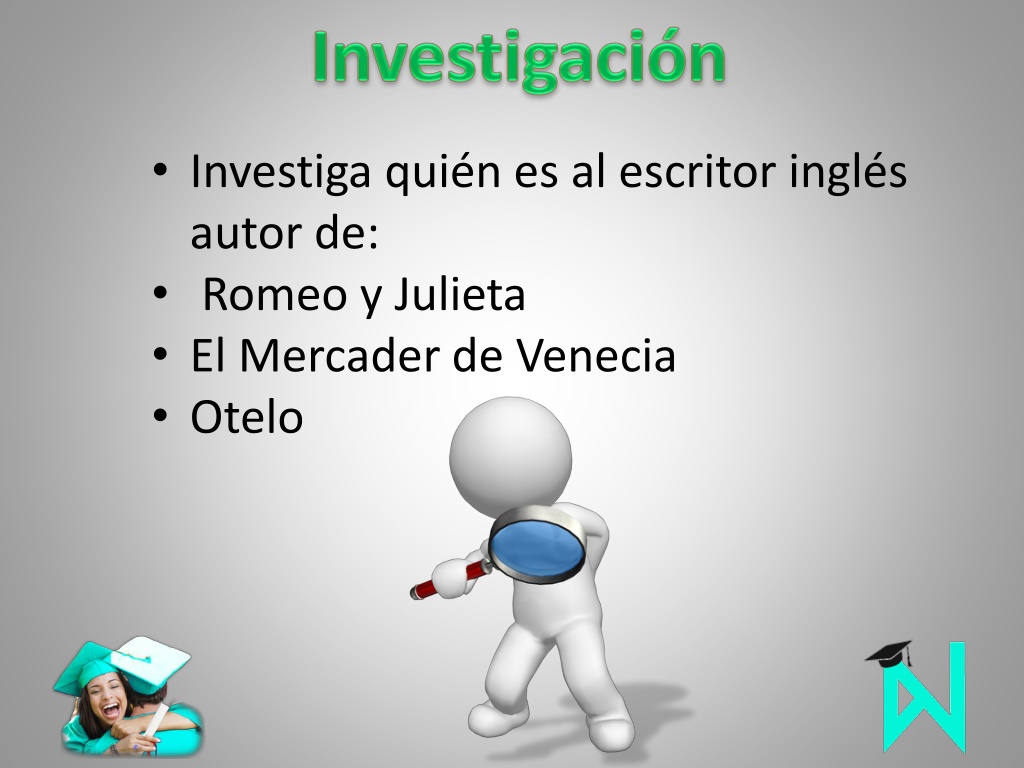 Investigación

• Investiga quién es al escritor inglés autor de:
• Romeo y Julieta
• El Mercader de Venecia
• Otelo